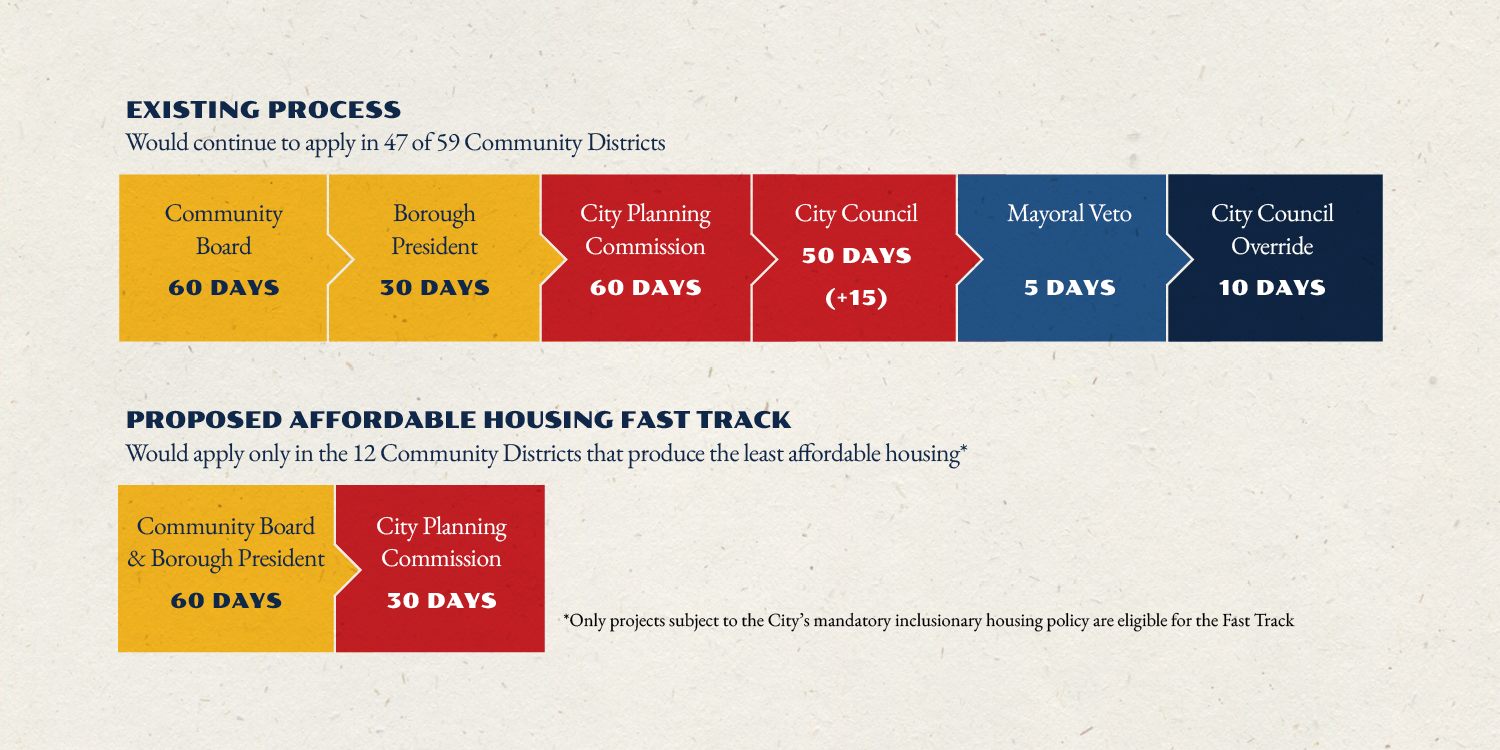 EXISTING PROCESS
Would continue to apply in 47 of 59 Community Districts

Community Board
60 DAYS

Borough President
30 DAYS

City Planning Commission
60 DAYS

City Council
50 DAYS
(+15)

Mayoral Veto
5 DAYS

City Council Override
10 DAYS

PROPOSED AFFORDABLE HOUSING FAST TRACK
Would apply only in the 12 Community Districts that produce the least affordable housing*

Community Board & Borough President
60 DAYS

City Planning Commission
30 DAYS

*Only projects subject to the City's mandatory inclusionary housing policy are eligible for the Fast Track